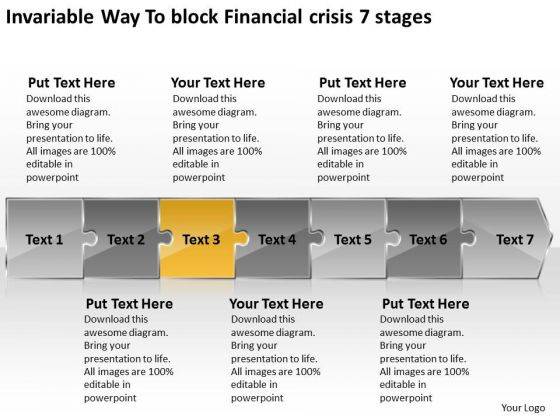 Invariable Way To block Financial crisis 7 stages

Put Text Here
Download this awesome diagram. Bring your presentation to life. All images are 100% editable in powerpoint

Your Text Here
Download this awesome diagram. Bring your presentation to life. All images are 100% editable in powerpoint

Put Text Here
Download this awesome diagram. Bring your presentation to life. All images are 100% editable in powerpoint

Your Text Here
Download this awesome diagram. Bring your presentation to life. All images are 100% editable in powerpoint

Text 1 Text 2 Text 3 Text 4 Text 5 Text 6 Text 7

Put Text Here
Download this awesome diagram. Bring your presentation to life. All images are 100% editable in powerpoint

Your Text Here
Download this awesome diagram. Bring your presentation to life. All images are 100% editable in powerpoint

Put Text Here
Download this awesome diagram. Bring your presentation to life. All images are 100% editable in powerpoint

Your Logo